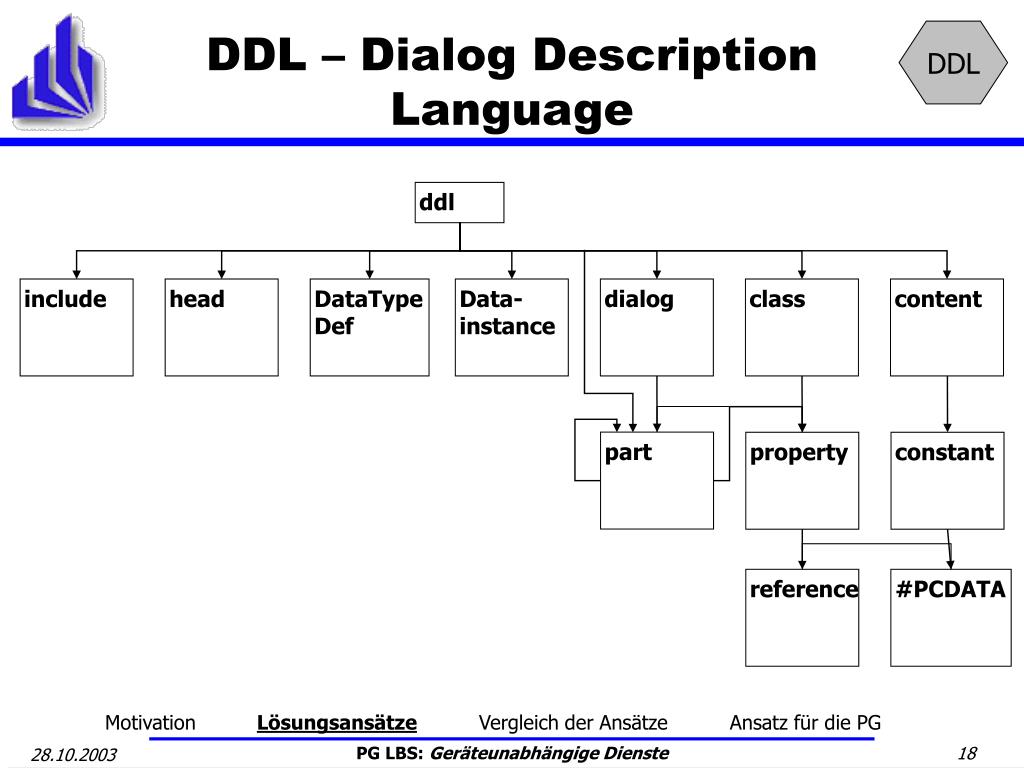 DDL – Dialog Description Language

DDL

ddl

include

head

DataType Def

Data-instance

dialog

class

content

part

property

constant

reference

#PCDATA

Motivation Lösungsansätze Vergleich der Ansätze Ansatz für die PG

28.10.2003

PG LBS: Geräteunabhängige Dienste

18